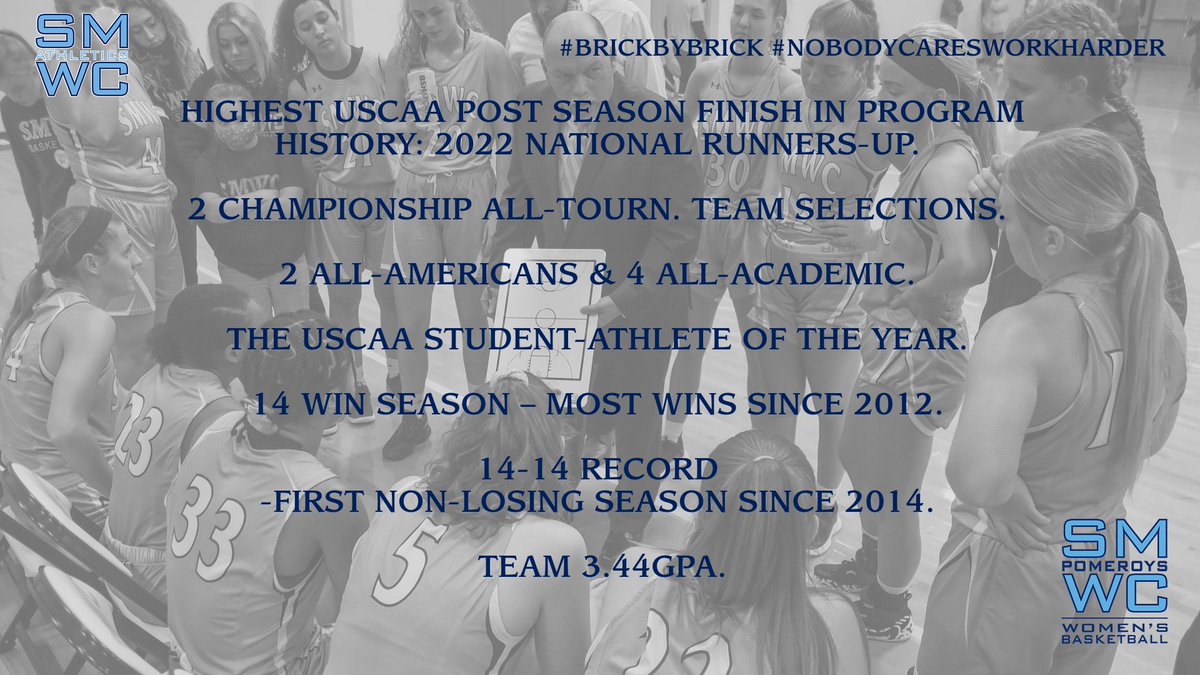 SM ATHLETICS WC

#BRICKBYBRICK #NOBODYCARESWORKHARDER

HIGHEST USCAA POST SEASON FINISH IN PROGRAM HISTORY: 2022 NATIONAL RUNNERS-UP.

2 CHAMPIONSHIP ALL-TOURN. TEAM SELECTIONS.

2 ALL-AMERICANS & 4 ALL-ACADEMIC.

THE USCAA STUDENT-ATHLETE OF THE YEAR.

14 WIN SEASON – MOST WINS SINCE 2012.

14-14 RECORD
-FIRST NON-LOSING SEASON SINCE 2014.

TEAM 3.44GPA.

SM POMEROYS WC WOMEN'S BASKETBALL